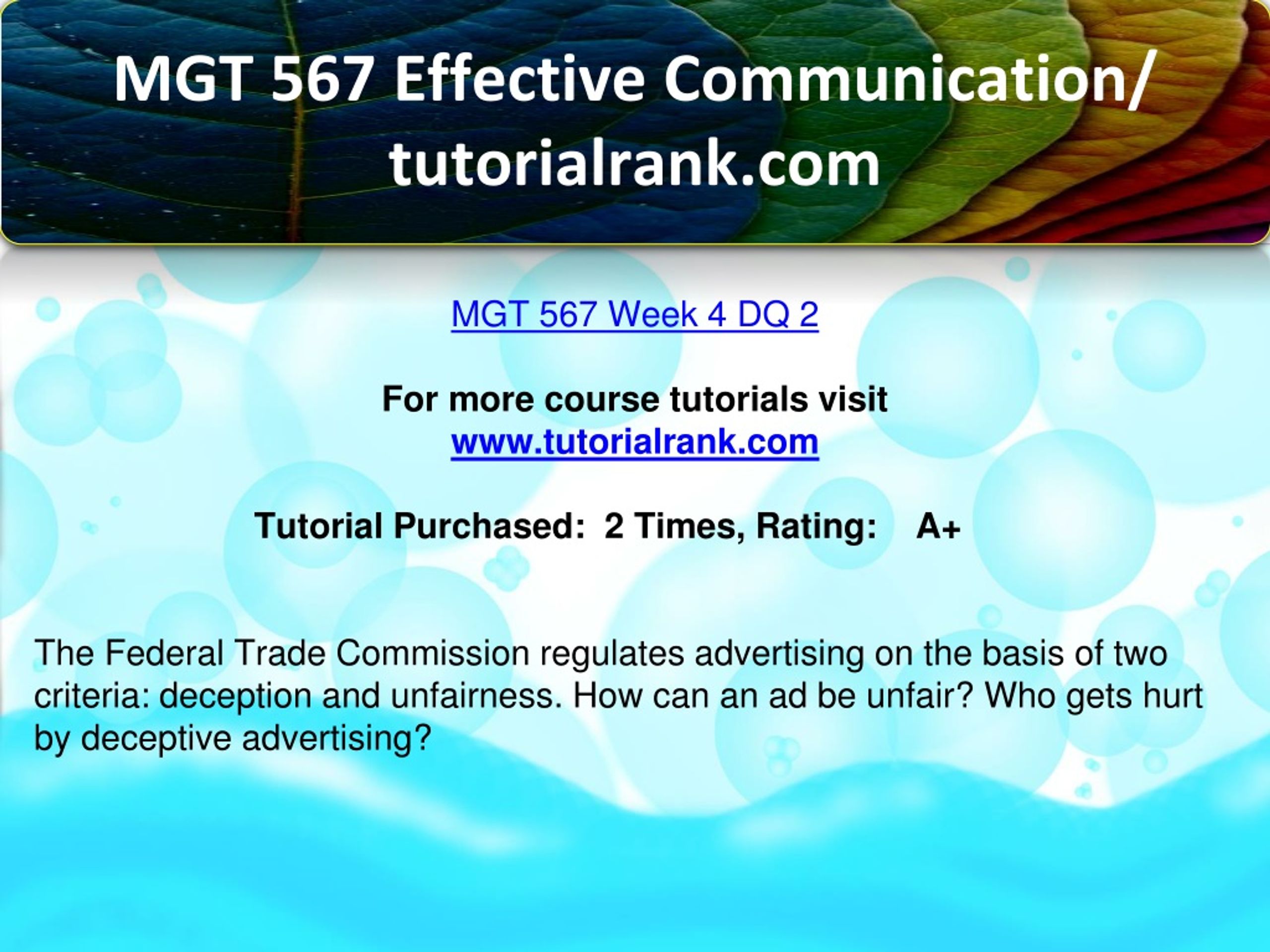 MGT 567 Effective Communication/ tutorialrank.com

MGT 567 Week 4 DQ 2

For more course tutorials visit
www.tutorialrank.com

Tutorial Purchased: 2 Times, Rating: A+

The Federal Trade Commission regulates advertising on the basis of two criteria: deception and unfairness. How can an ad be unfair? Who gets hurt by deceptive advertising?